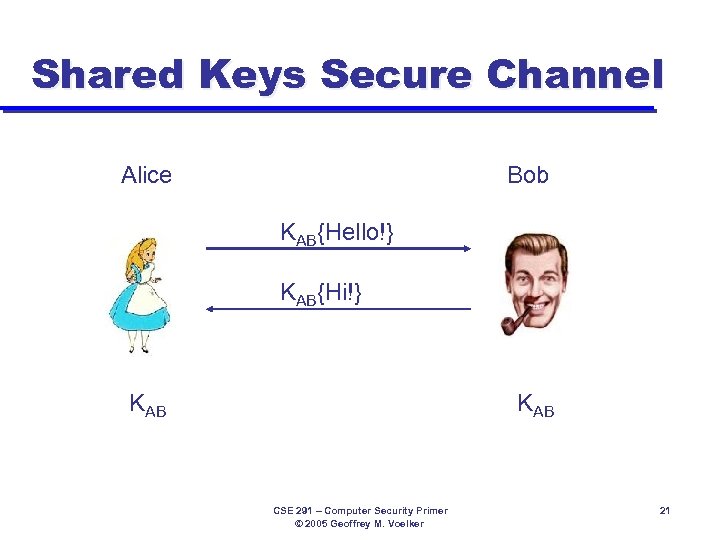 Shared Keys Secure Channel

Alice

Bob

$K_{AB}$\{Hello!\}

$K_{AB}$\{Hi!\}

$K_{AB}$

$K_{AB}$

CSE 291 – Computer Security Primer
© 2005 Geoffrey M. Voelker

21